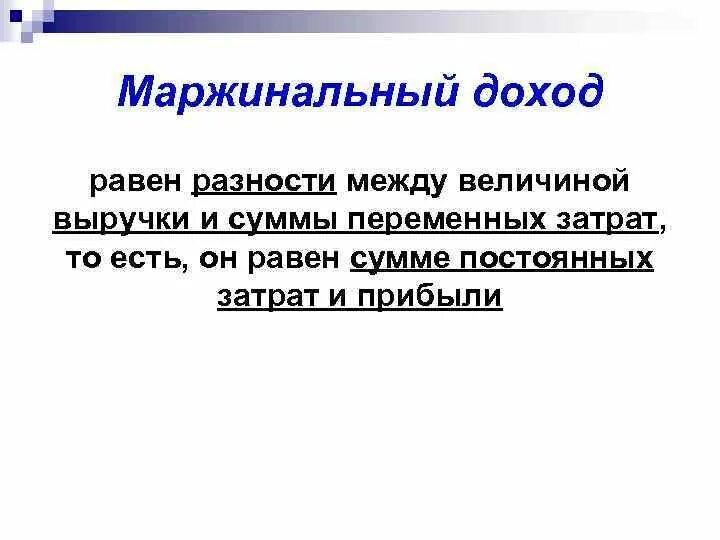 Маржинальный доход

равен разности между величиной выручки и суммы переменных затрат, то есть, он равен сумме постоянных затрат и прибыли